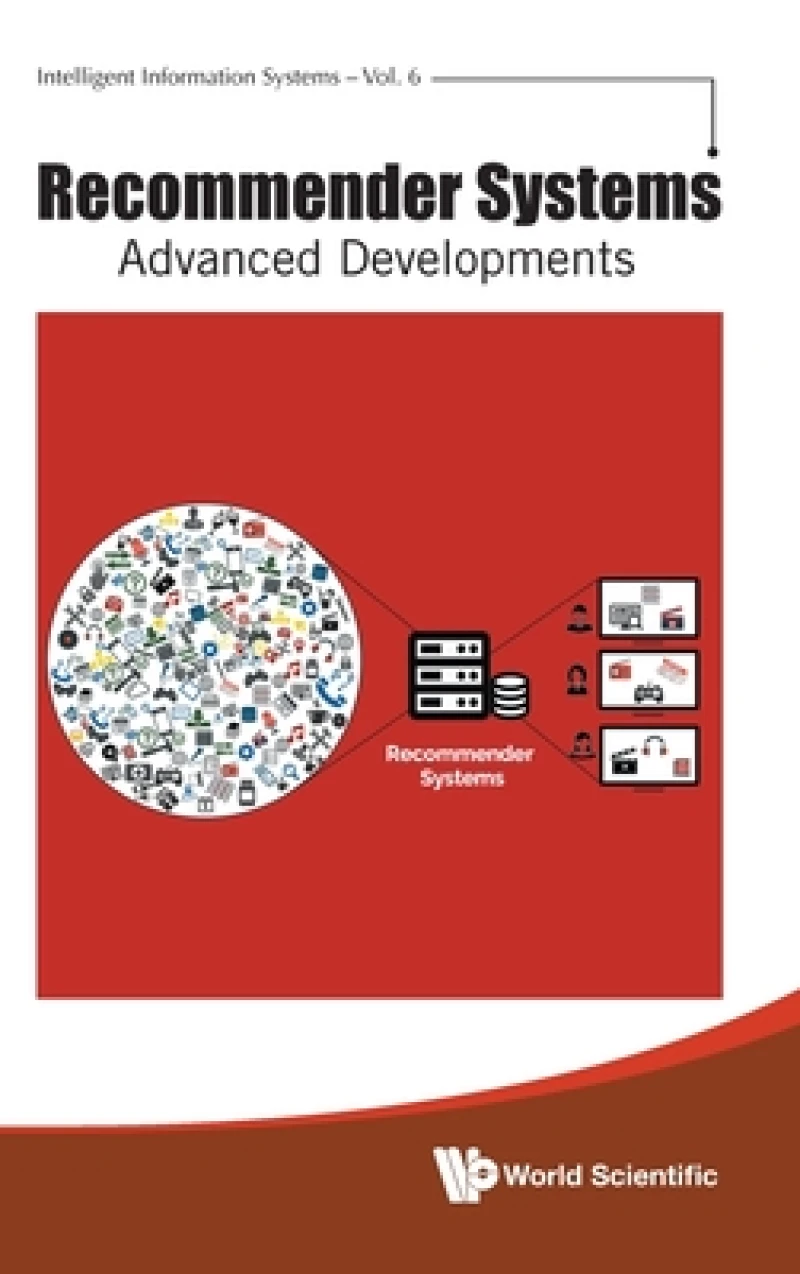 Intelligent Information Systems – Vol. 6

Recommender Systems
Advanced Developments

Recommender Systems

World Scientific